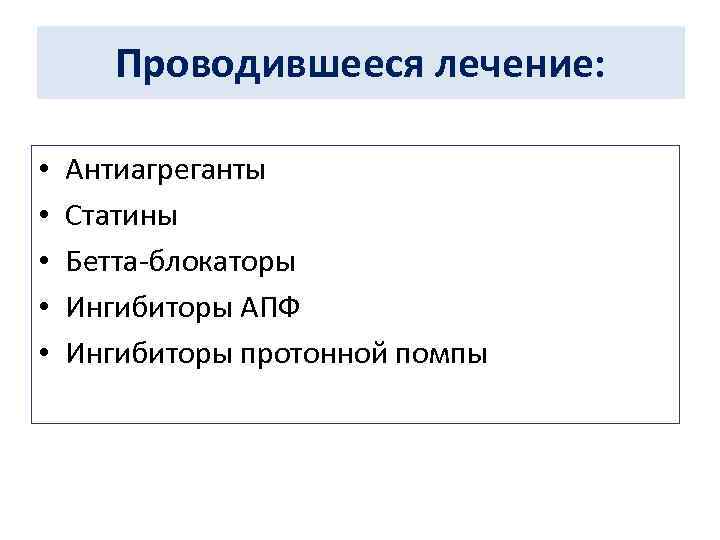 Проводившееся лечение:

• Антиагреганты
• Статины
• Бетта-блокаторы
• Ингибиторы АПФ
• Ингибиторы протонной помпы